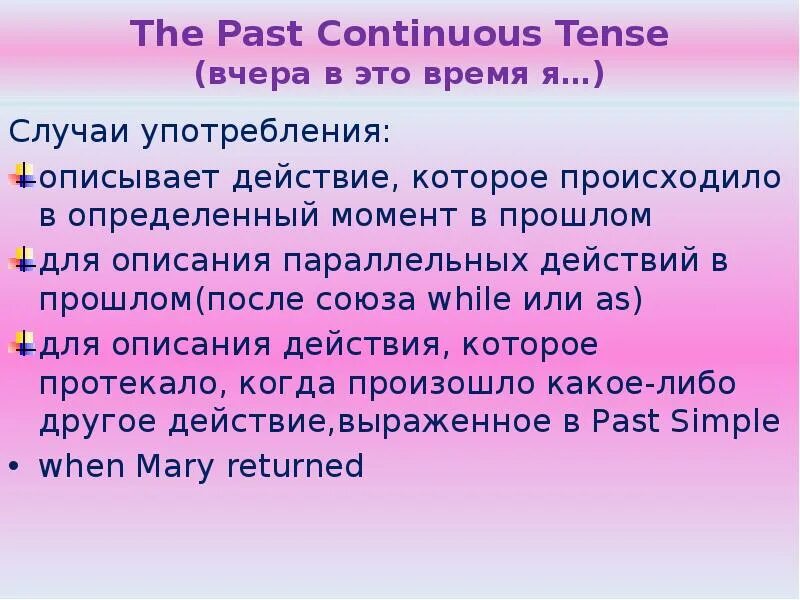 The Past Continuous Tense
(вчера в это время я…)

Случаи употребления:

описывает действие, которое происходило в определенный момент в прошлом

для описания параллельных действий в прошлом(после союза while или as)

для описания действия, которое протекало, когда произошло какое-либо другое действие,выраженное в Past Simple

• when Mary returned